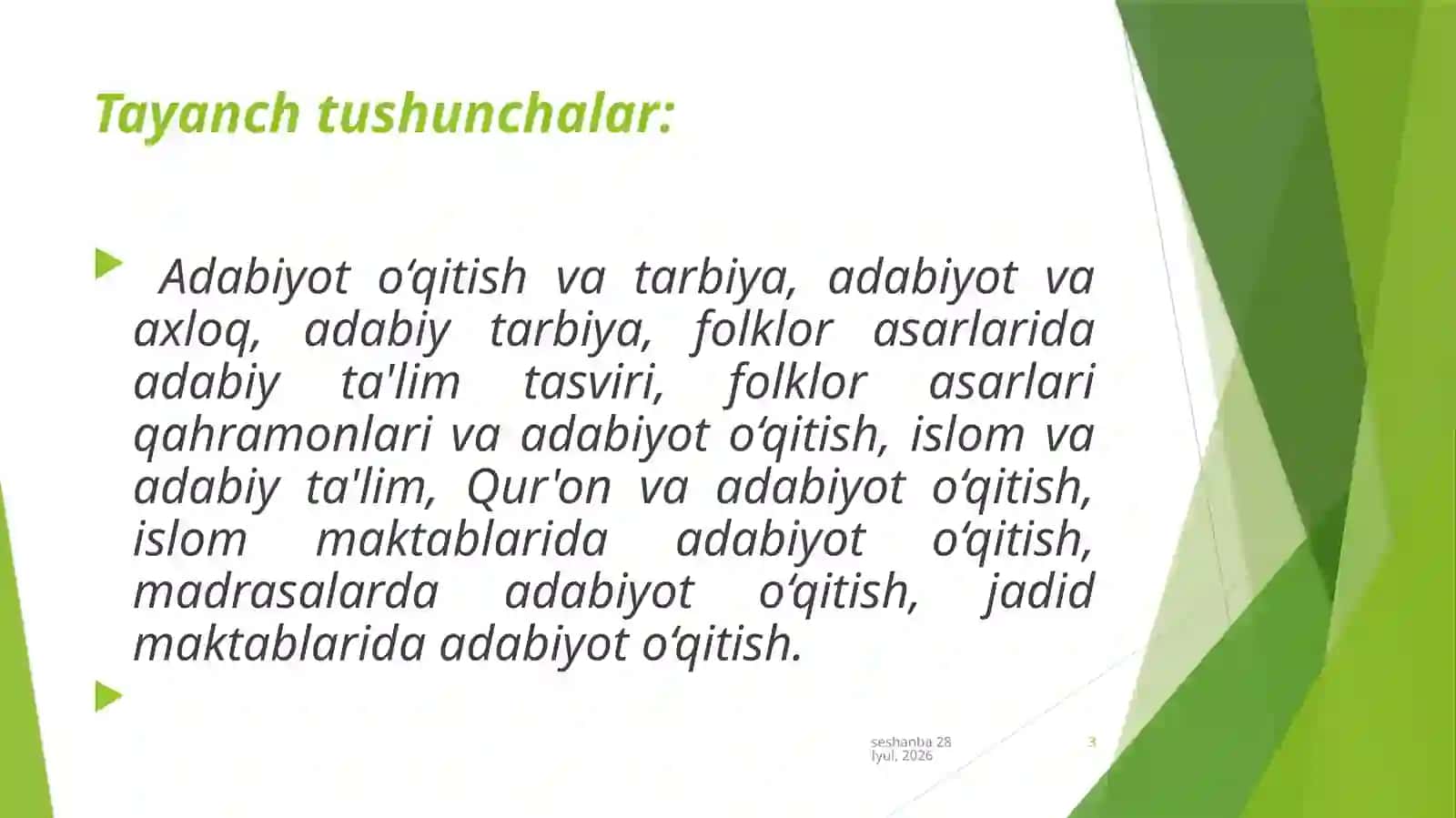 Tayanch tushunchalar:

Adabiyot o‘qitish va tarbiya, adabiyot va axloq, adabiy tarbiya, folklor asarlarida adabiy ta'lim tasviri, folklor asarlari qahramonlari va adabiyot o‘qitish, islom va adabiy ta'lim, Qur'on va adabiyot o‘qitish, islom maktablarida adabiyot o‘qitish, madrasalarda adabiyot o‘qitish, jadid maktablarida adabiyot o‘qitish.

seshanba 28 Iyul, 2026

3